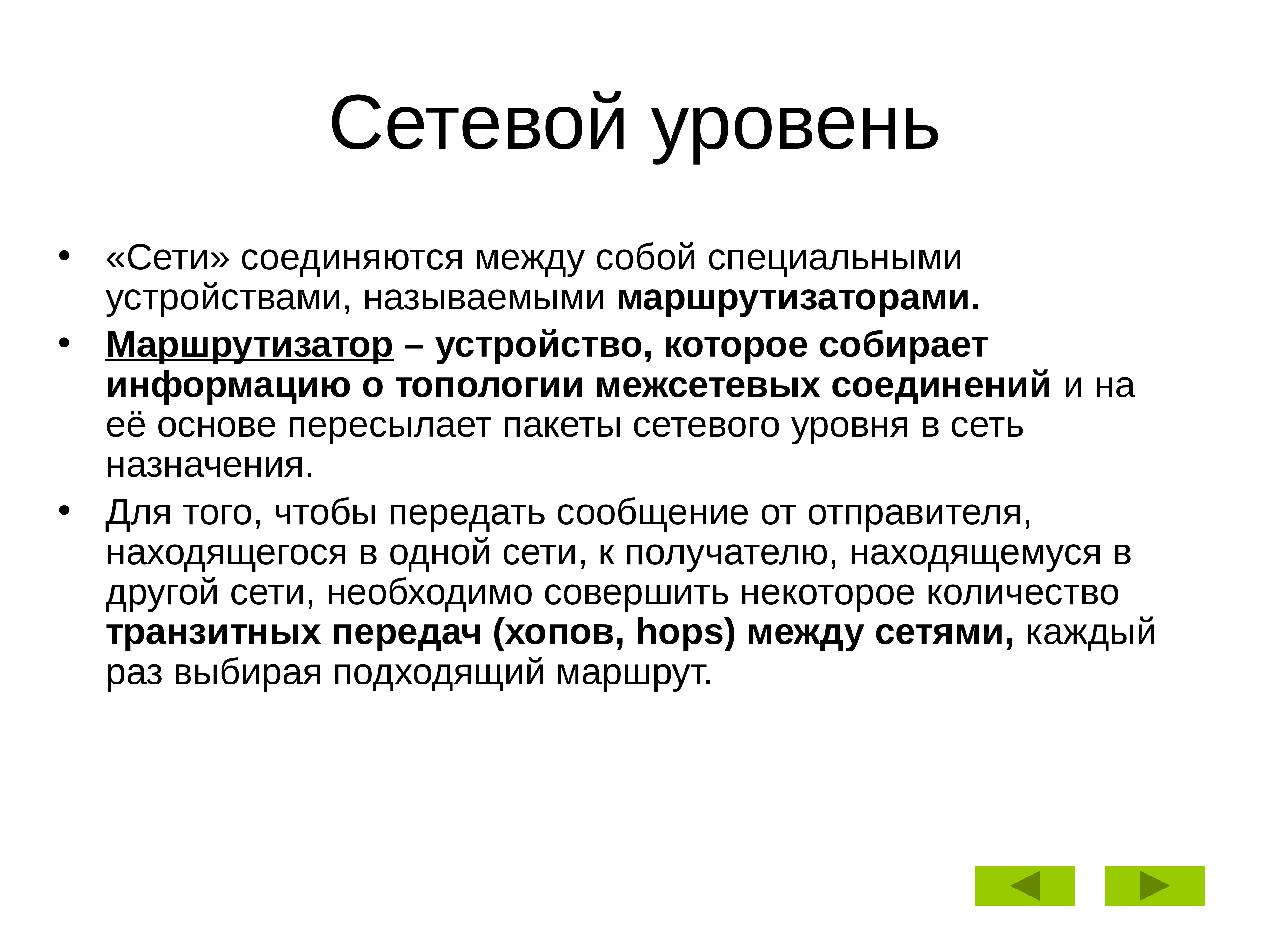 Сетевой уровень

• «Сети» соединяются между собой специальными устройствами, называемыми маршрутизаторами.

• Маршрутизатор – устройство, которое собирает информацию о топологии межсетевых соединений и на её основе пересылает пакеты сетевого уровня в сеть назначения.

• Для того, чтобы передать сообщение от отправителя, находящегося в одной сети, к получателю, находящемуся в другой сети, необходимо совершить некоторое количество транзитных передач (хопов, hops) между сетями, каждый раз выбирая подходящий маршрут.